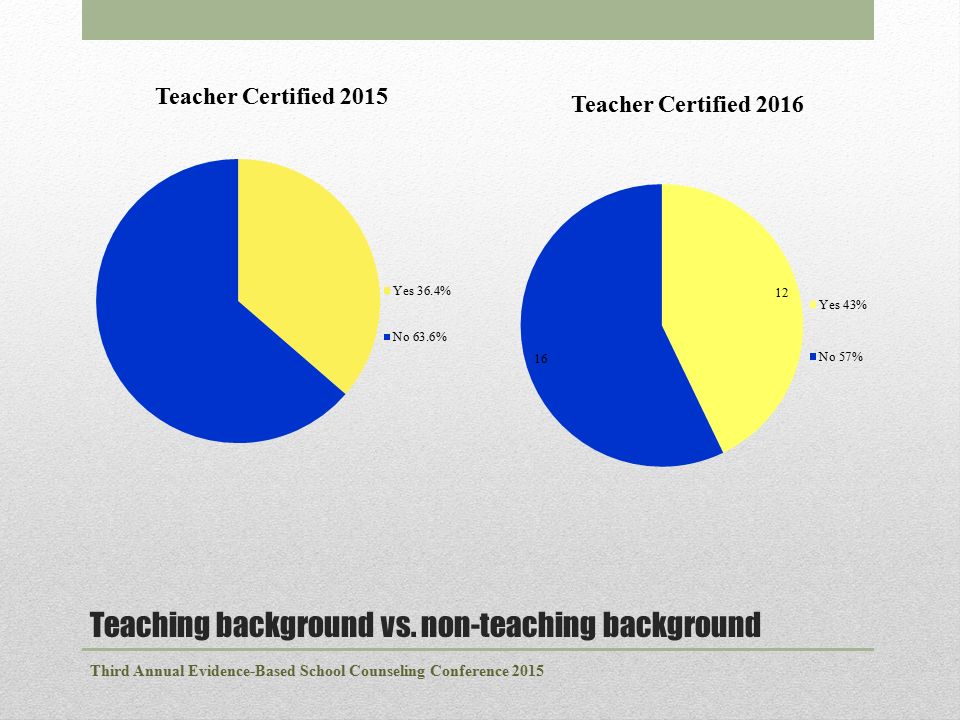 Teacher Certified 2015

Yes 36.4%

No 63.6%

Teacher Certified 2016

12

16

Yes 43%

No 57%

Teaching background vs. non-teaching background

Third Annual Evidence-Based School Counseling Conference 2015